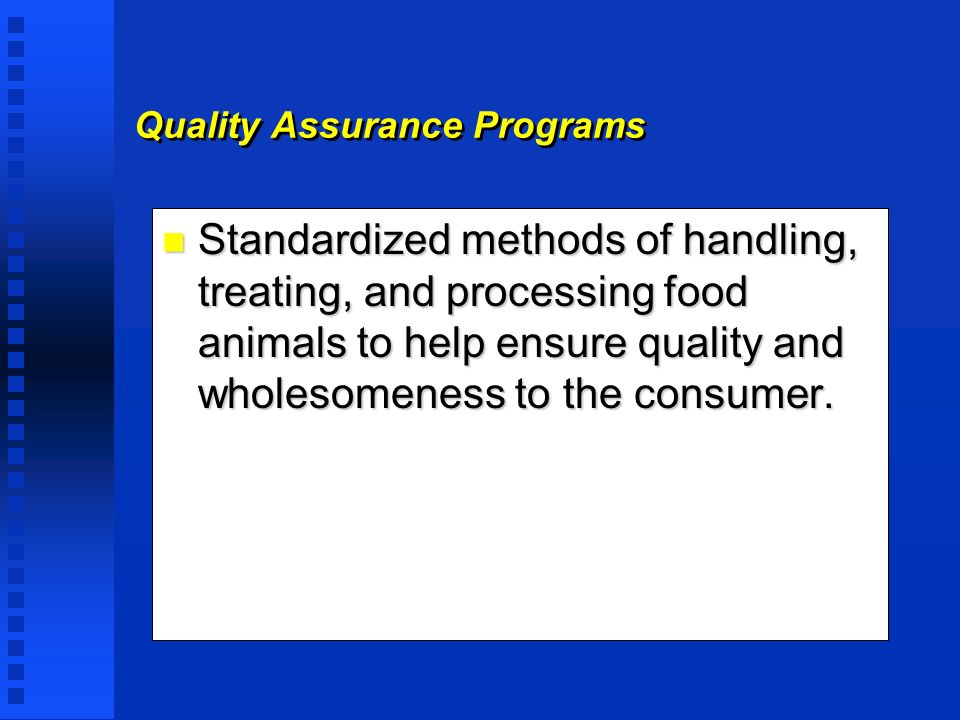 Quality Assurance Programs

Standardized methods of handling, treating, and processing food animals to help ensure quality and wholesomeness to the consumer.